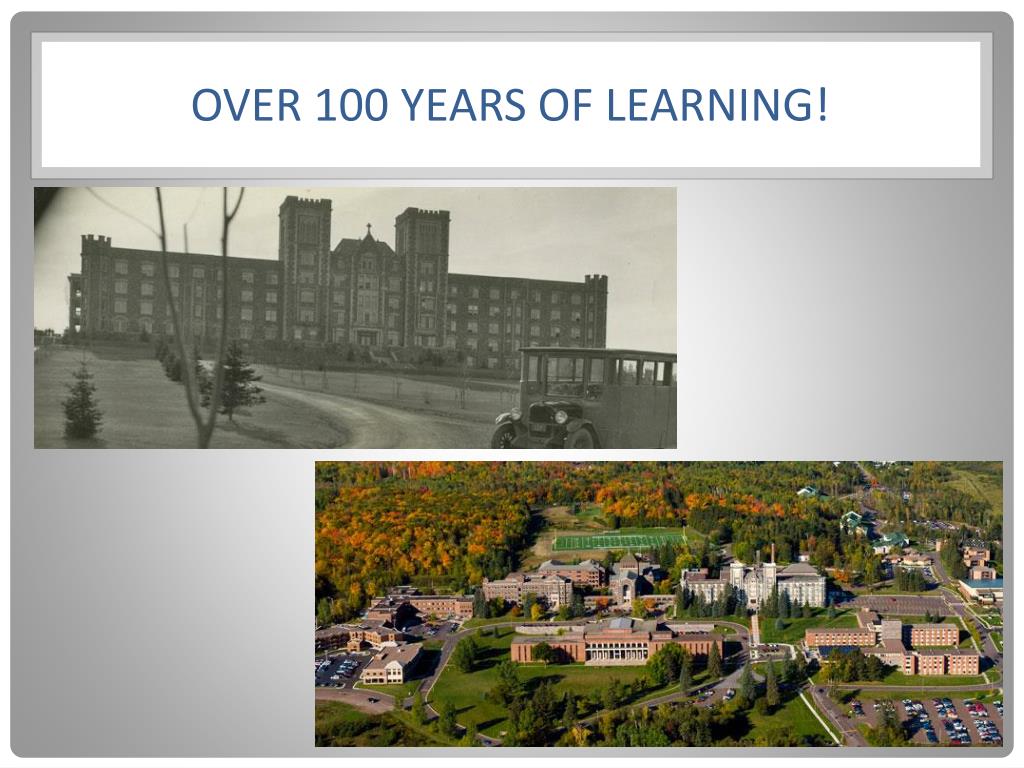 OVER 100 YEARS OF LEARNING!